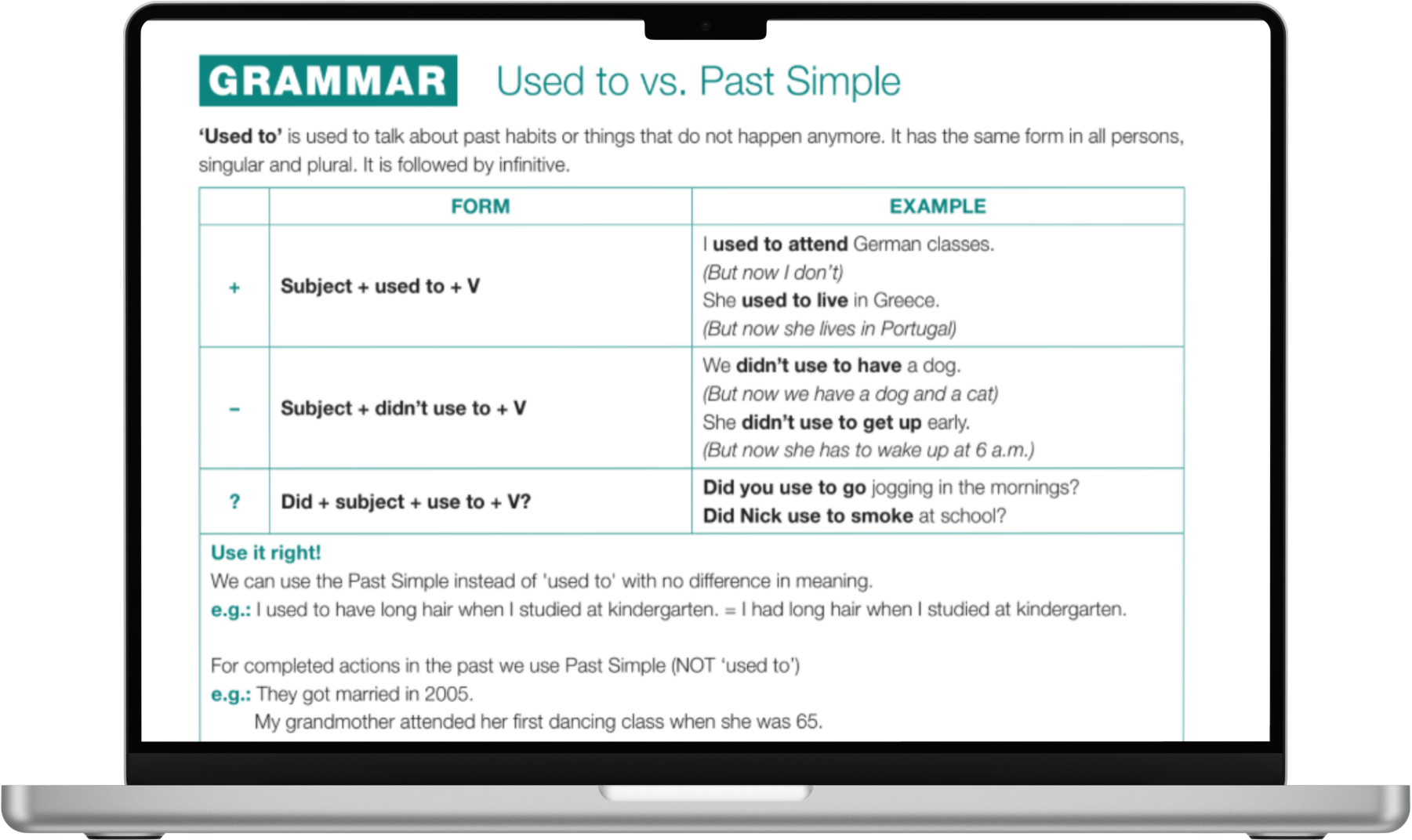 GRAMMAR Used to vs. Past Simple

'Used to' is used to talk about past habits or things that do not happen anymore. It has the same form in all persons, singular and plural. It is followed by infinitive.

| | FORM | EXAMPLE |
|---|---|---|
| + | Subject + used to + V | I used to attend German classes. (But now I don't) She used to live in Greece. (But now she lives in Portugal) |
| – | Subject + didn't use to + V | We didn't use to have a dog. (But now we have a dog and a cat) She didn't use to get up early. (But now she has to wake up at 6 a.m.) |
| ? | Did + subject + use to + V? | Did you use to go jogging in the mornings? Did Nick use to smoke at school? |

Use it right!
We can use the Past Simple instead of 'used to' with no difference in meaning.
e.g.: I used to have long hair when I studied at kindergarten. = I had long hair when I studied at kindergarten.

For completed actions in the past we use Past Simple (NOT 'used to')
e.g.: They got married in 2005.
My grandmother attended her first dancing class when she was 65.